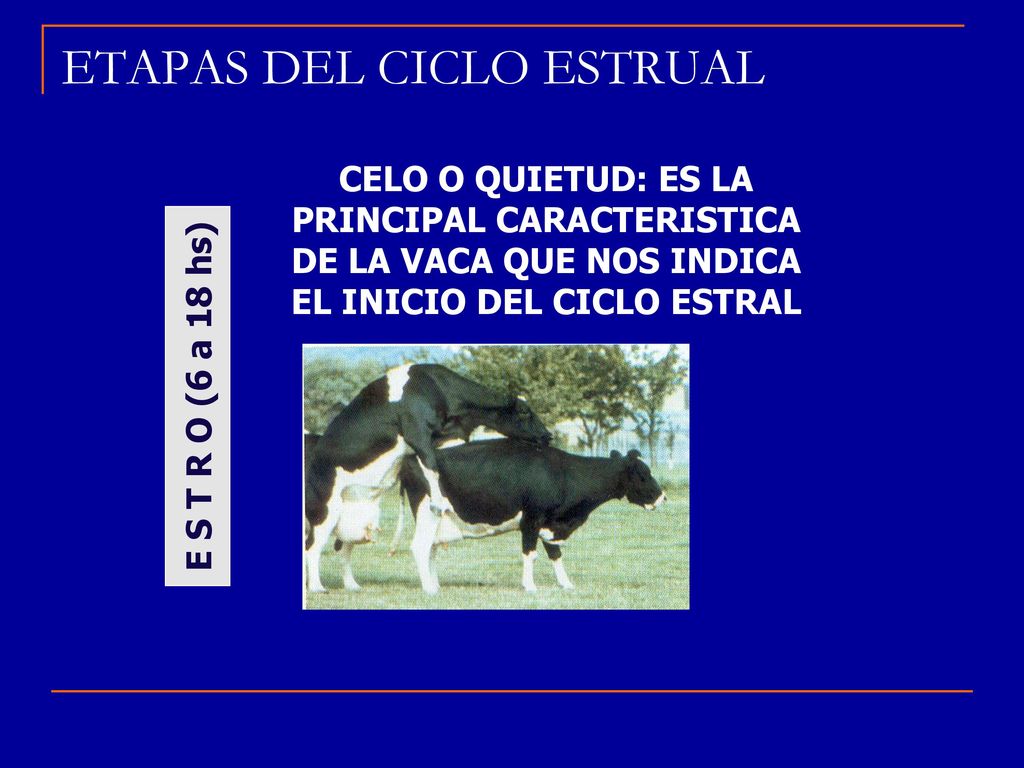 ETAPAS DEL CICLO ESTRUAL

E S T R O (6 a 18 hs)

CELO O QUIETUD: ES LA PRINCIPAL CARACTERISTICA DE LA VACA QUE NOS INDICA EL INICIO DEL CICLO ESTRAL